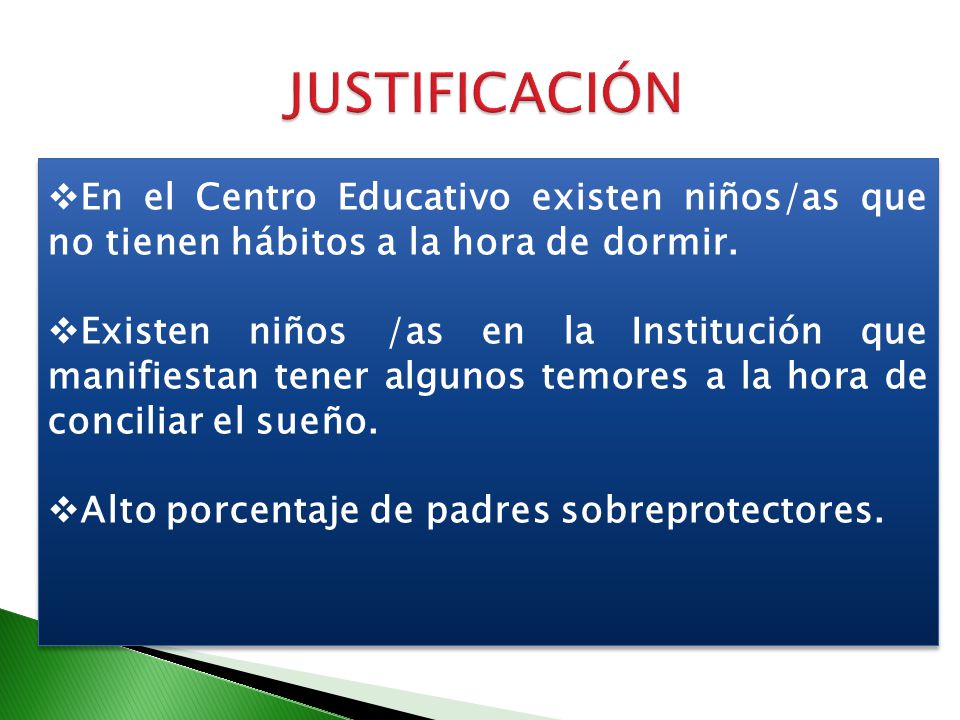 JUSTIFICACIÓN

❖En el Centro Educativo existen niños/as que no tienen hábitos a la hora de dormir.

❖Existen niños /as en la Institución que manifiestan tener algunos temores a la hora de conciliar el sueño.

❖Alto porcentaje de padres sobreprotectores.